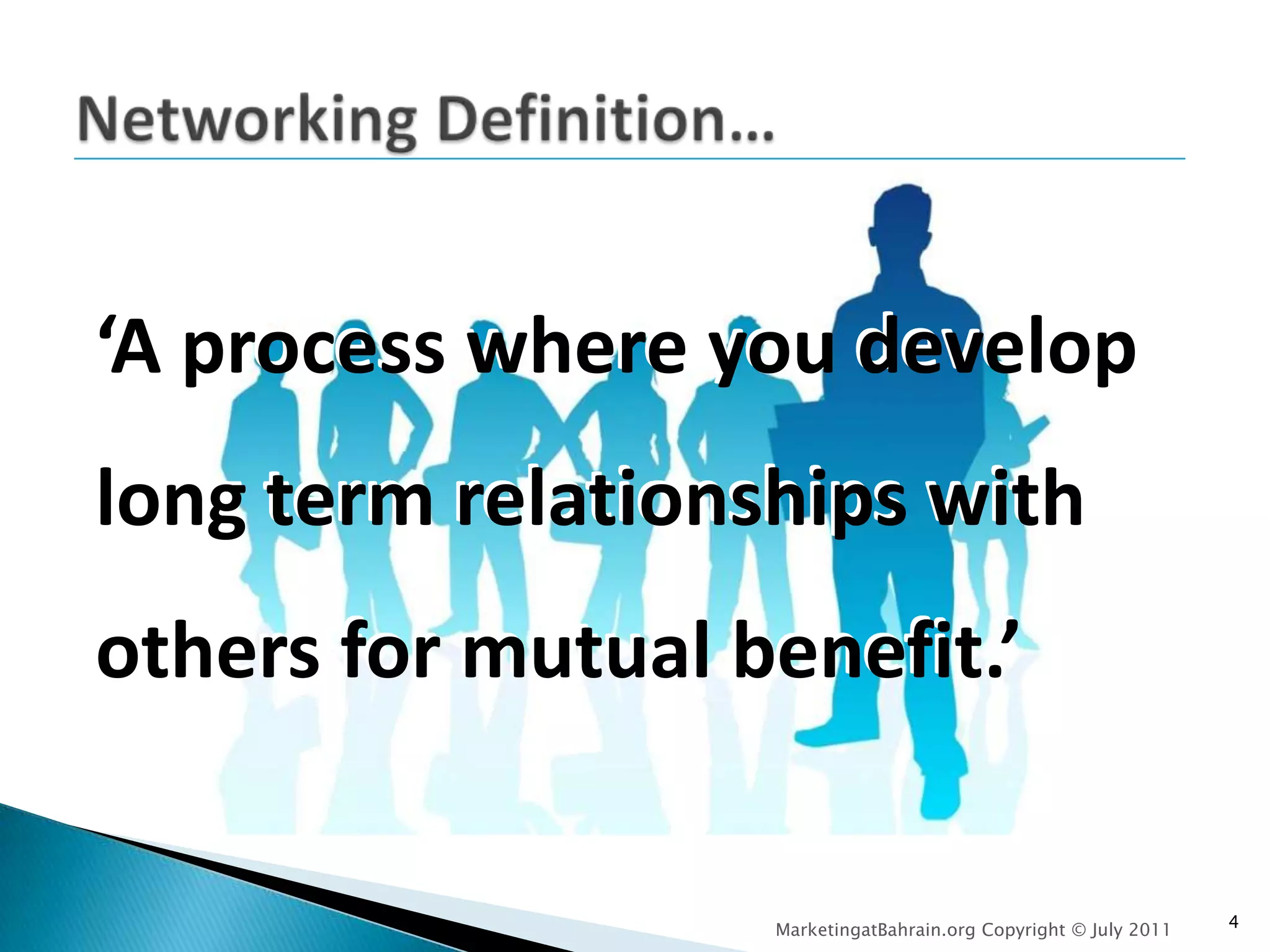 Networking Definition…

‘A process where you develop long term relationships with others for mutual benefit.’

MarketingatBahrain.org Copyright © July 2011

4